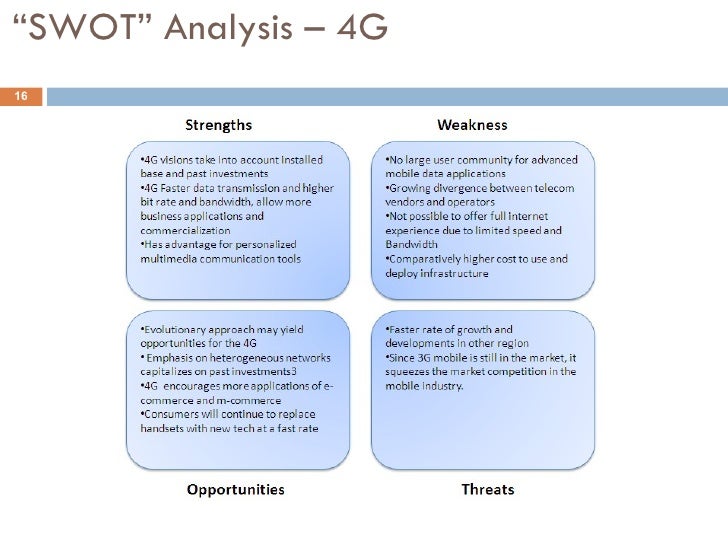 “SWOT” Analysis – 4G

16

Strengths

•4G visions take into account installed base and past investments
•4G Faster data transmission and higher bit rate and bandwidth, allow more business applications and commercialization
•Has advantage for personalized multimedia communication tools

Weakness

•No large user community for advanced mobile data applications
•Growing divergence between telecom vendors and operators
•Not possible to offer full internet experience due to limited speed and Bandwidth
•Comparatively higher cost to use and deploy infrastructure

•Evolutionary approach may yield opportunities for the 4G
• Emphasis on heterogeneous networks capitalizes on past investments3
•4G encourages more applications of e-commerce and m-commerce
•Consumers will continue to replace handsets with new tech at a fast rate

Opportunities

•Faster rate of growth and developments in other region
•Since 3G mobile is still in the market, it squeezes the market competition in the mobile industry.

Threats